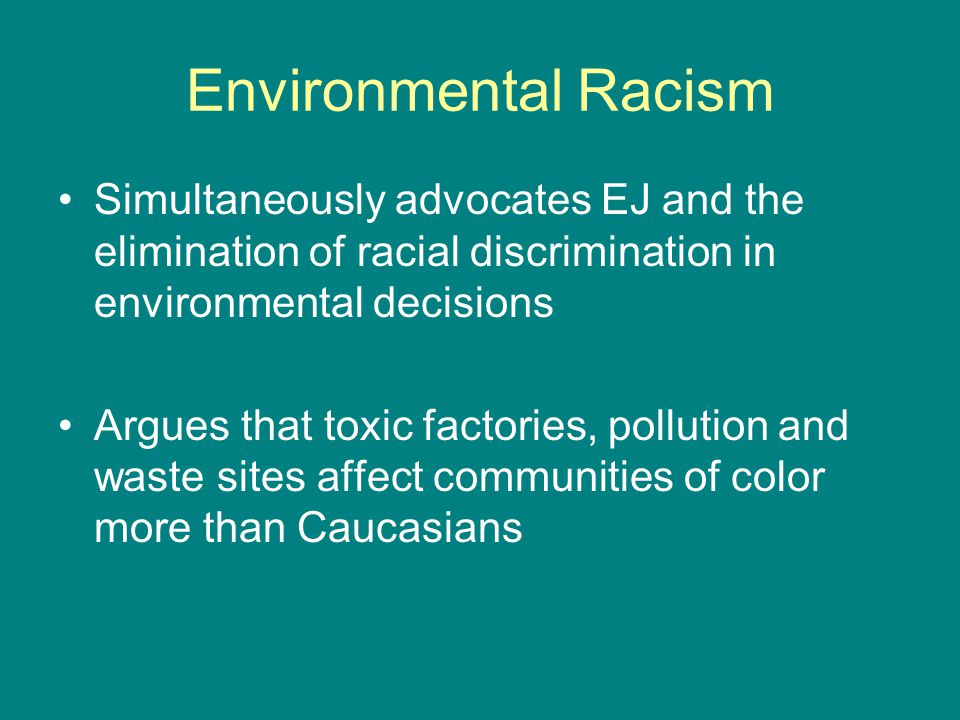 Environmental Racism

• Simultaneously advocates EJ and the elimination of racial discrimination in environmental decisions

• Argues that toxic factories, pollution and waste sites affect communities of color more than Caucasians